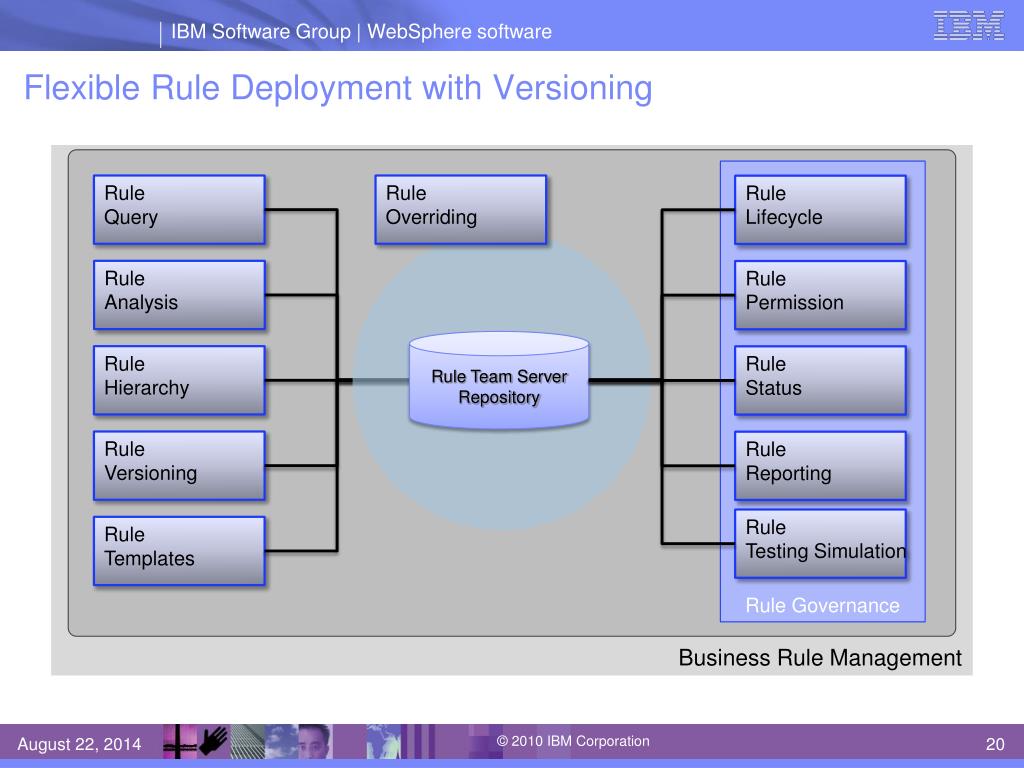 IBM Software Group | WebSphere software

IBM

Flexible Rule Deployment with Versioning

Rule Query

Rule Analysis

Rule Hierarchy

Rule Versioning

Rule Templates

Rule Overriding

Rule Team Server Repository

Rule Lifecycle

Rule Permission

Rule Status

Rule Reporting

Rule Testing Simulation

Rule Governance

Business Rule Management

August 22, 2014

© 2010 IBM Corporation

20